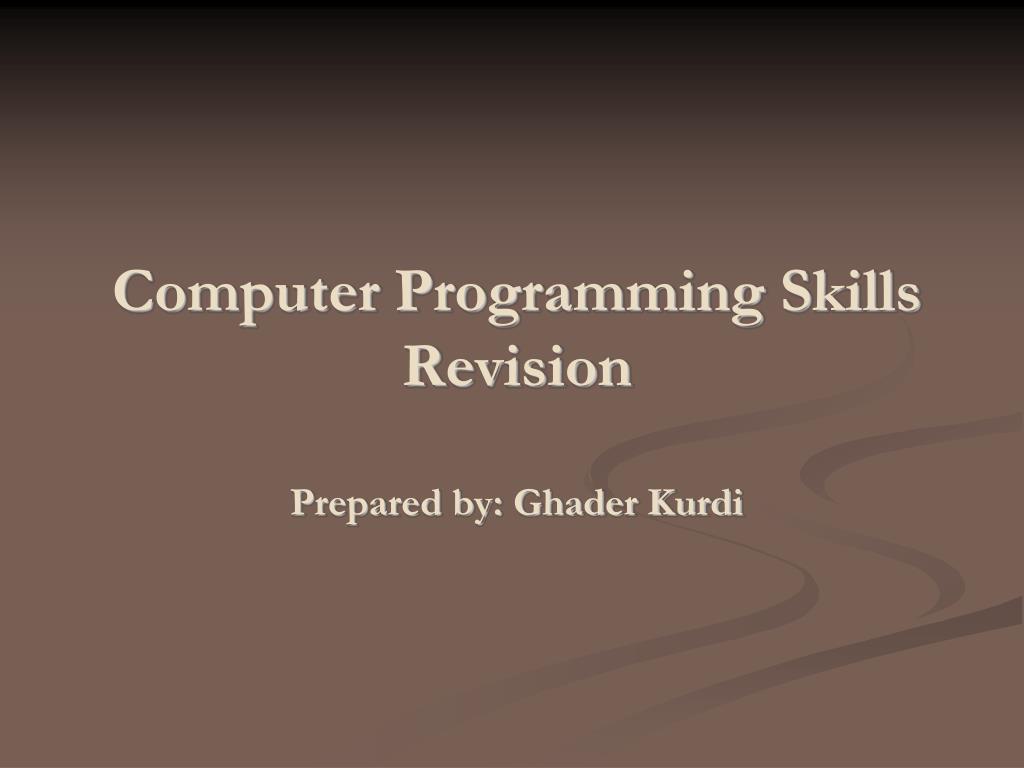 Computer Programming Skills Revision

Prepared by: Ghader Kurdi